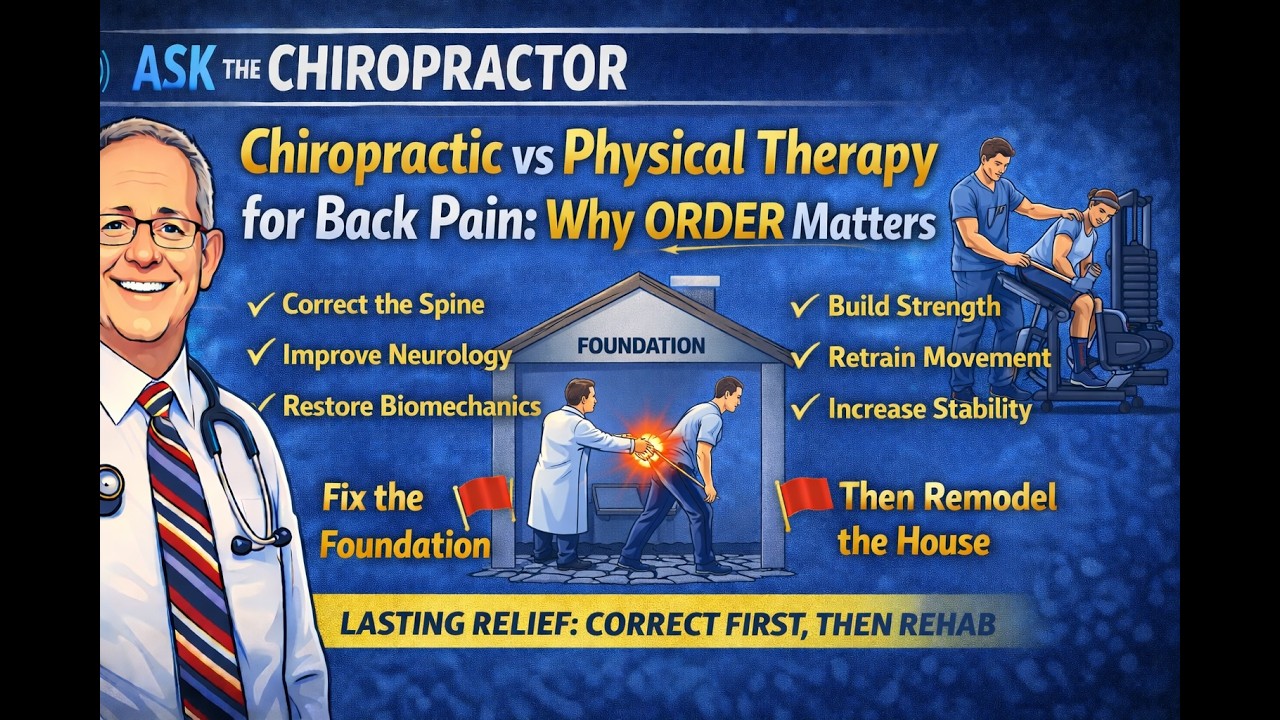 ASK THE CHIROPRACTOR

Chiropractic vs Physical Therapy for Back Pain: Why ORDER Matters

✓ Correct the Spine
✓ Improve Neurology
✓ Restore Biomechanics

FOUNDATION

✓ Build Strength
✓ Retrain Movement
✓ Increase Stability

Fix the Foundation

Then Remodel the House

LASTING RELIEF: CORRECT FIRST, THEN REHAB